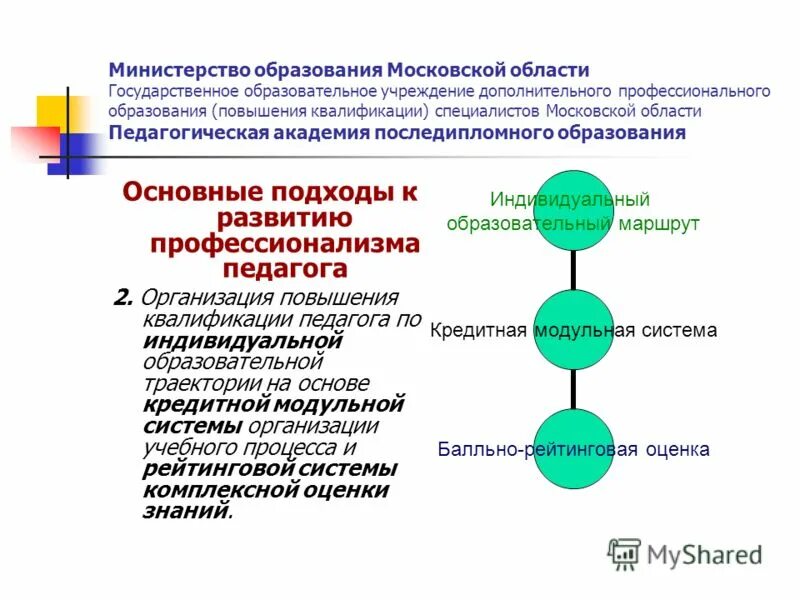 Министерство образования Московской области
Государственное образовательное учреждение дополнительного профессионального образования (повышения квалификации) специалистов Московской области
Педагогическая академия последипломного образования

Основные подходы к развитию профессионализма педагога

2. Организация повышения квалификации педагога по индивидуальной образовательной траектории на основе кредитной модульной системы организации учебного процесса и рейтинговой системы комплексной оценки знаний.

Индивидуальный образовательный маршрут

Кредитная модульная система

Балльно-рейтинговая оценка

MyShared